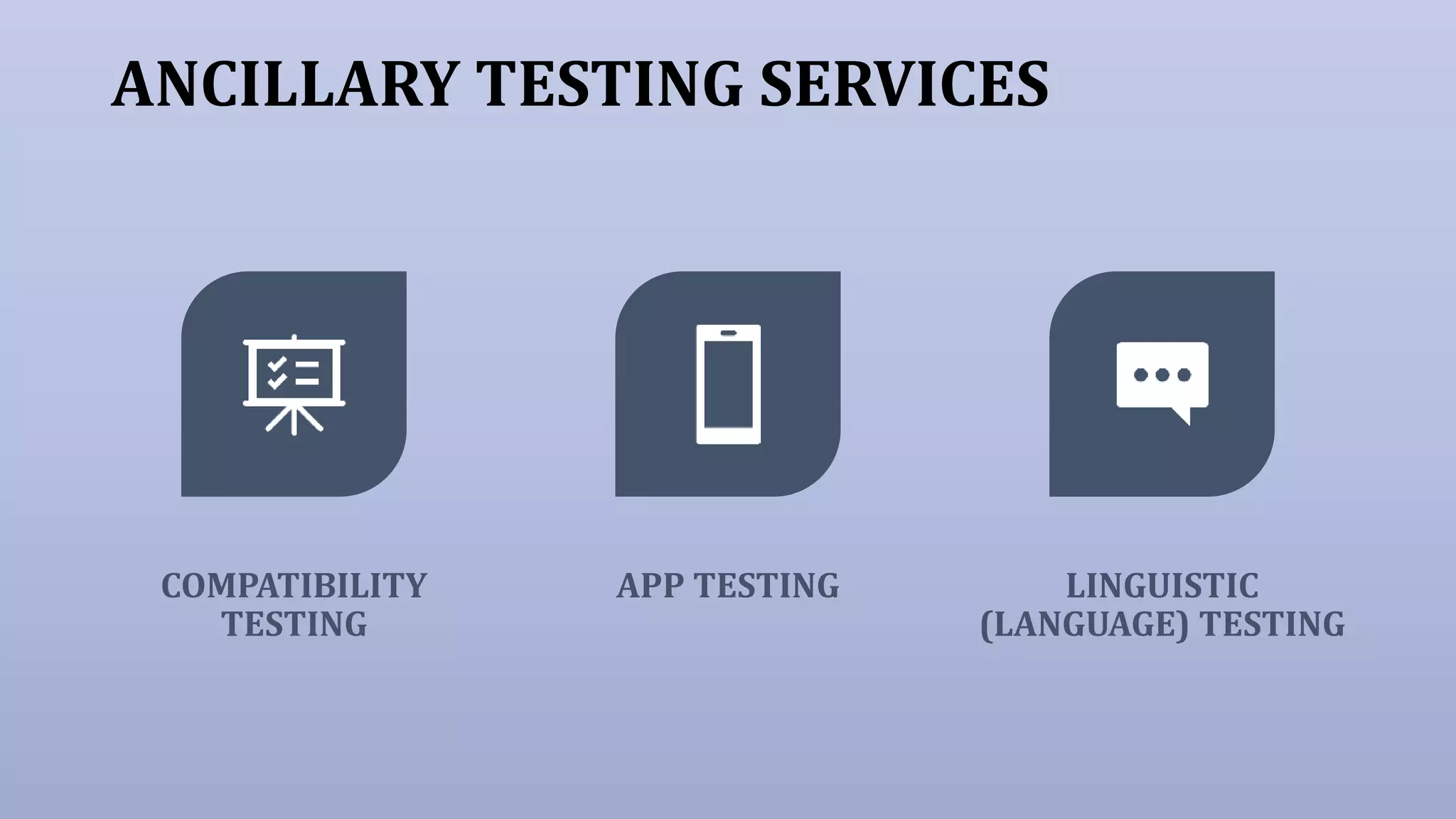 ANCILLARY TESTING SERVICES

COMPATIBILITY TESTING

APP TESTING

LINGUISTIC (LANGUAGE) TESTING